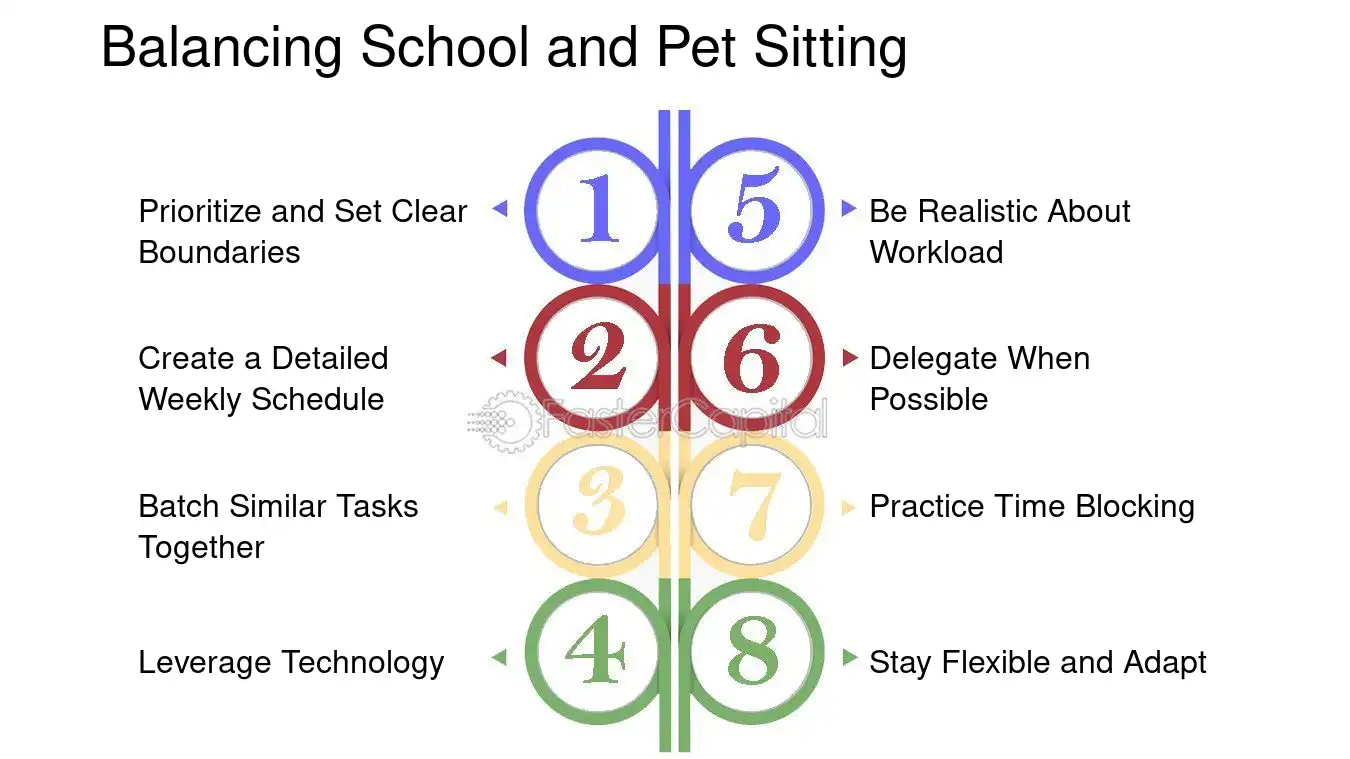 Balancing School and Pet Sitting

1 Prioritize and Set Clear Boundaries

2 Create a Detailed Weekly Schedule

3 Batch Similar Tasks Together

4 Leverage Technology

5 Be Realistic About Workload

6 Delegate When Possible

7 Practice Time Blocking

8 Stay Flexible and Adapt

FasterCapital